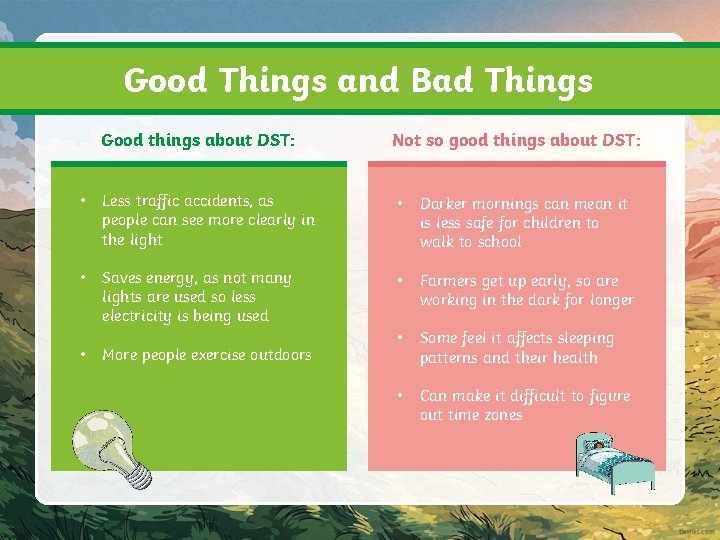 Good Things and Bad Things

Good things about DST:

• Less traffic accidents, as people can see more clearly in the light

• Saves energy, as not many lights are used so less electricity is being used

• More people exercise outdoors

Not so good things about DST:

• Darker mornings can mean it is less safe for children to walk to school

• Farmers get up early, so are working in the dark for longer

• Some feel it affects sleeping patterns and their health

• Can make it difficult to figure out time zones

twinkl.com